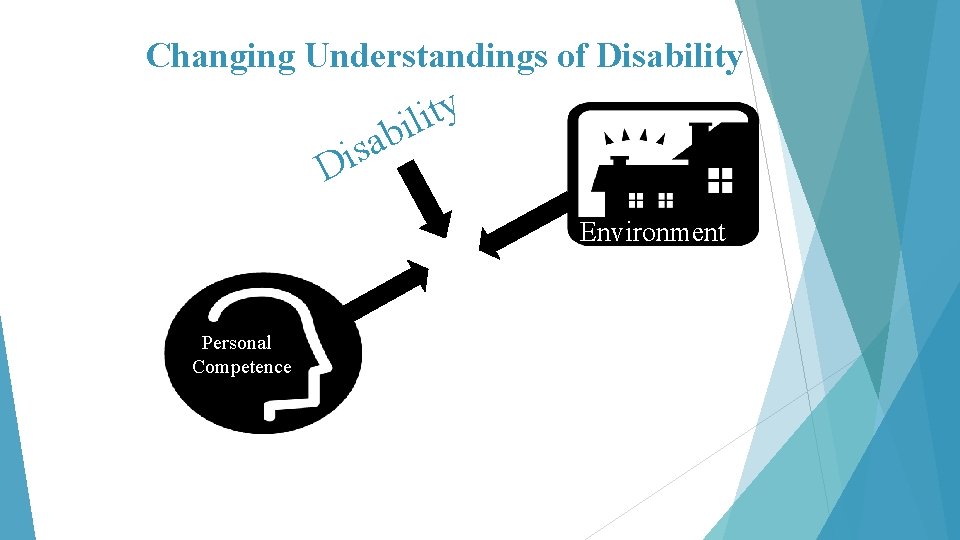 Changing Understandings of Disability

Disability

Environment

Personal Competence